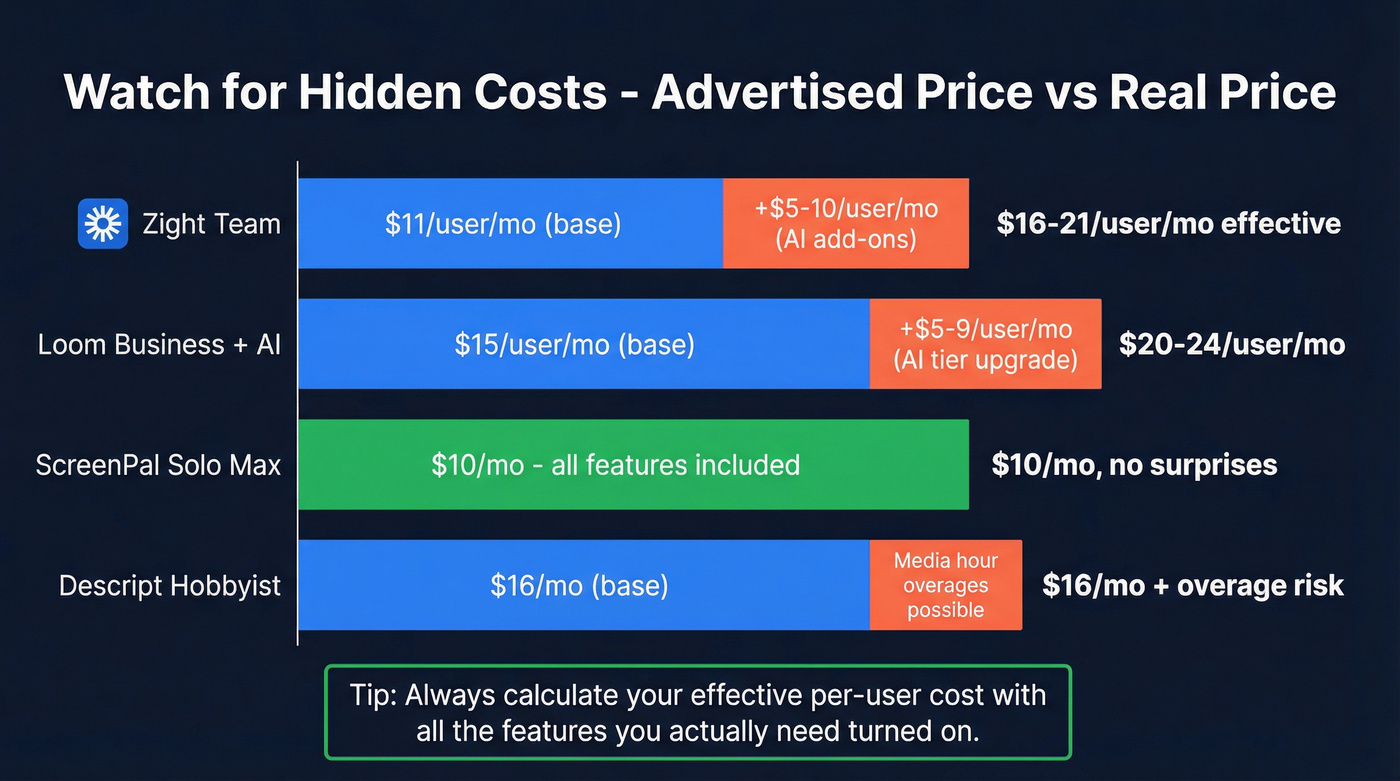 Watch for Hidden Costs - Advertised Price vs Real Price

Zight Team
$11/user/mo (base)
+$5-10/user/mo (AI add-ons)
$16-21/user/mo effective

Loom Business + AI
$15/user/mo (base)
+$5-9/user/mo (AI tier upgrade)
$20-24/user/mo

ScreenPal Solo Max
$10/mo - all features included
$10/mo, no surprises

Descript Hobbyist
$16/mo (base)
Media hour overages possible
$16/mo + overage risk

Tip: Always calculate your effective per-user cost with all the features you actually need turned on.